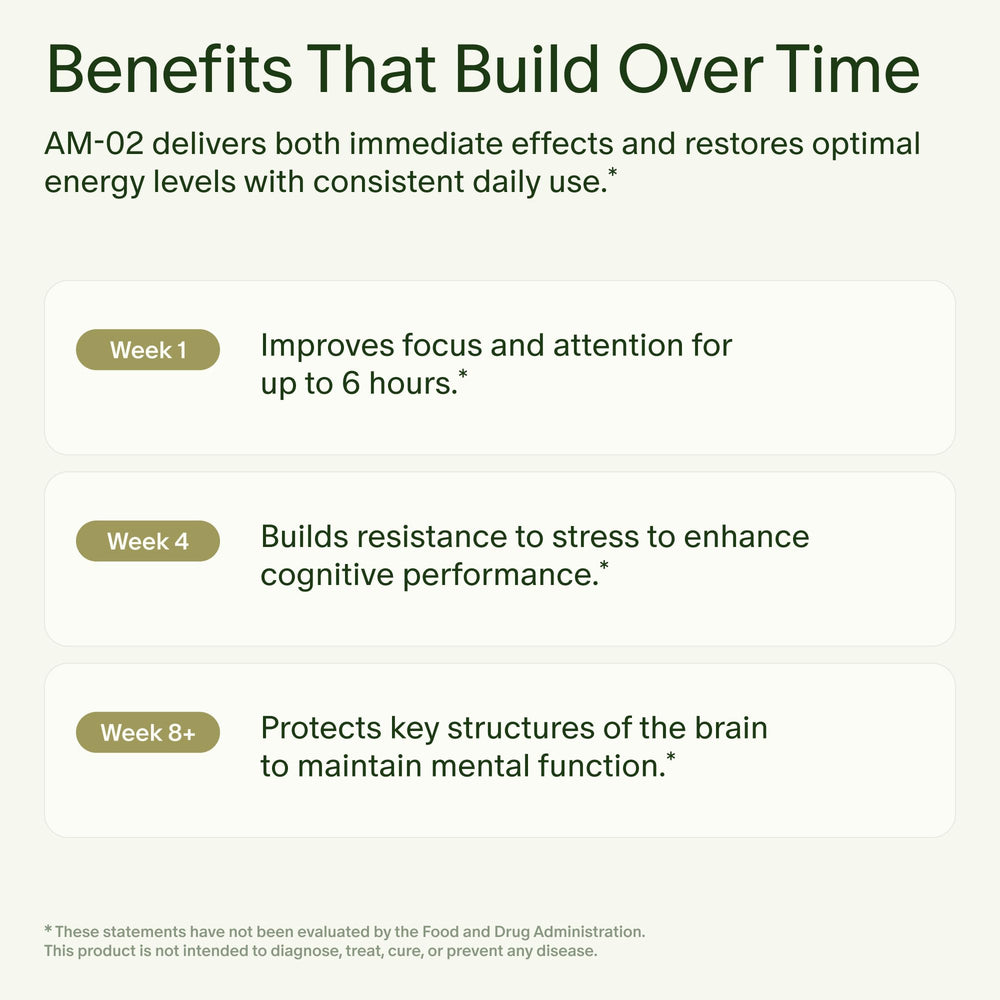 Benefits That Build Over Time

AM-02 delivers both immediate effects and restores optimal energy levels with consistent daily use.*

Week 1

Improves focus and attention for up to 6 hours.*

Week 4

Builds resistance to stress to enhance cognitive performance.*

Week 8+

Protects key structures of the brain to maintain mental function.*

* These statements have not been evaluated by the Food and Drug Administration.
This product is not intended to diagnose, treat, cure, or prevent any disease.